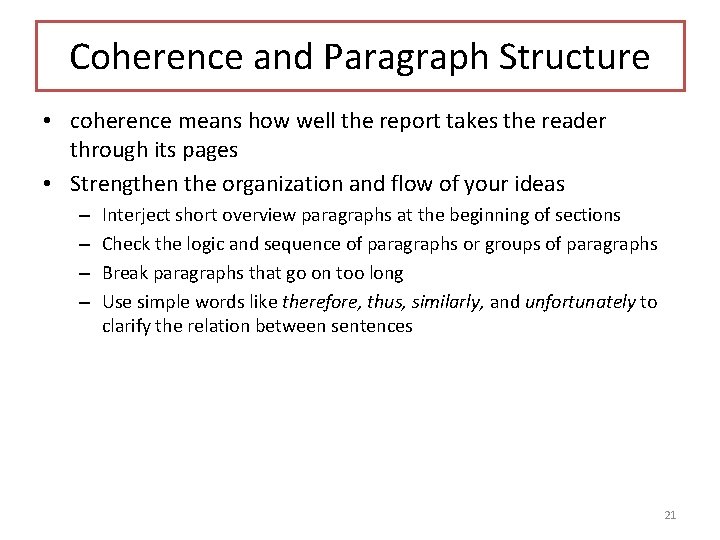 Coherence and Paragraph Structure

• coherence means how well the report takes the reader through its pages

• Strengthen the organization and flow of your ideas

– Interject short overview paragraphs at the beginning of sections

– Check the logic and sequence of paragraphs or groups of paragraphs

– Break paragraphs that go on too long

– Use simple words like therefore, thus, similarly, and unfortunately to clarify the relation between sentences

21